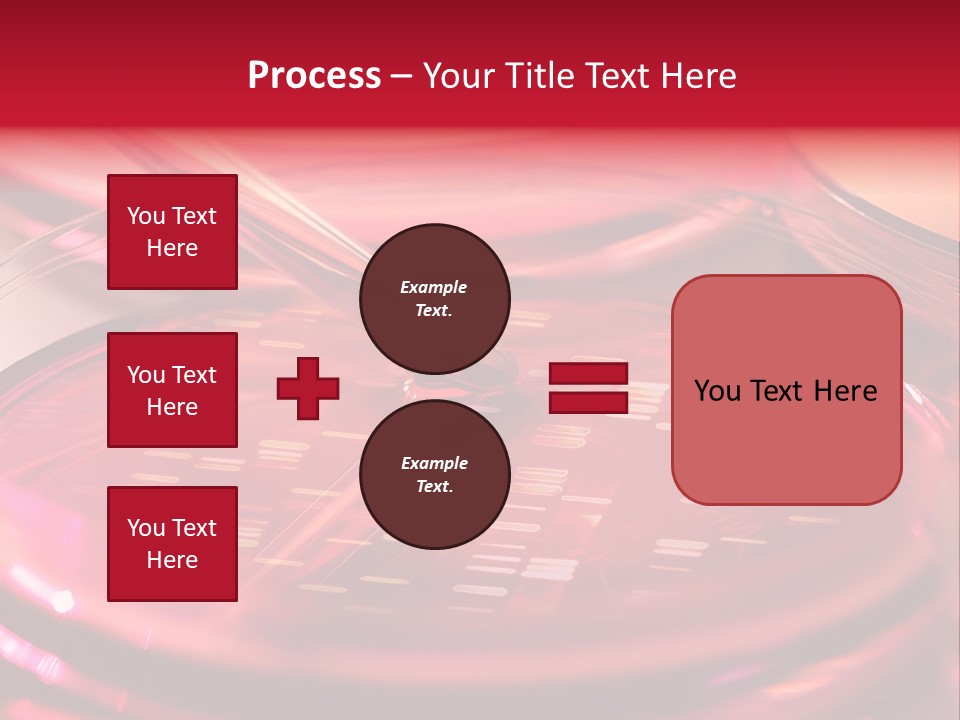 Process – Your Title Text Here

You Text Here

You Text Here

You Text Here

Example Text.

Example Text.

You Text Here